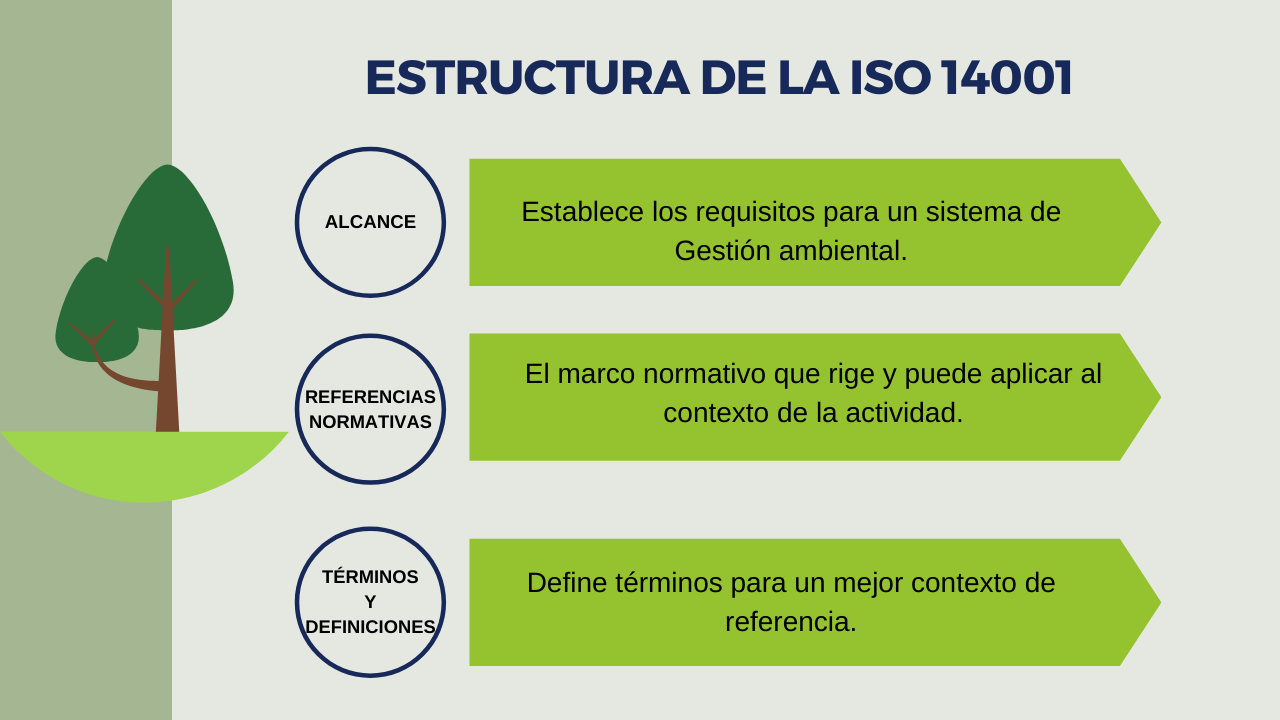 ESTRUCTURA DE LA ISO 14001

ALCANCE

Establece los requisitos para un sistema de Gestión ambiental.

REFERENCIAS NORMATIVAS

El marco normativo que rige y puede aplicar al contexto de la actividad.

TÉRMINOS Y DEFINICIONES

Define términos para un mejor contexto de referencia.